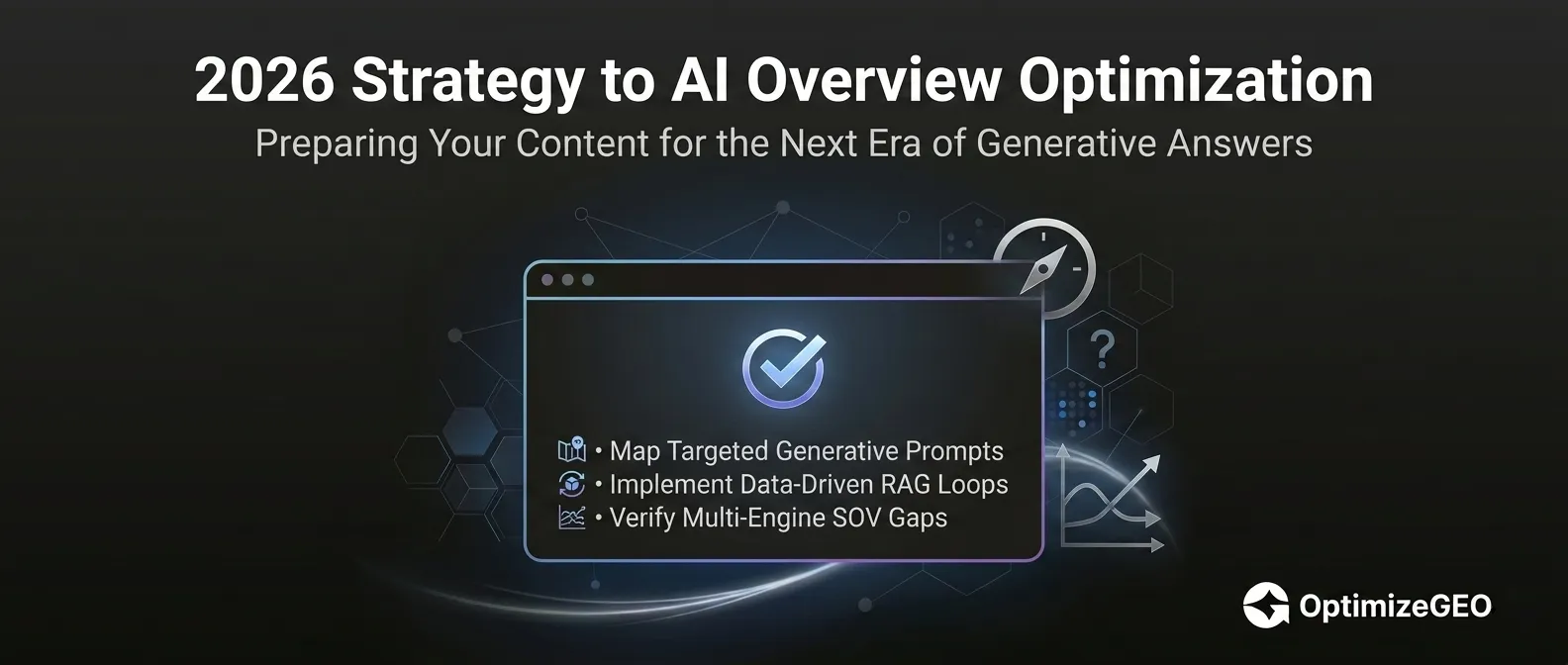 2026 Strategy to AI Overview Optimization

Preparing Your Content for the Next Era of Generative Answers

?

• Map Targeted Generative Prompts
• Implement Data-Driven RAG Loops
• Verify Multi-Engine SOV Gaps

OptimizeGEO